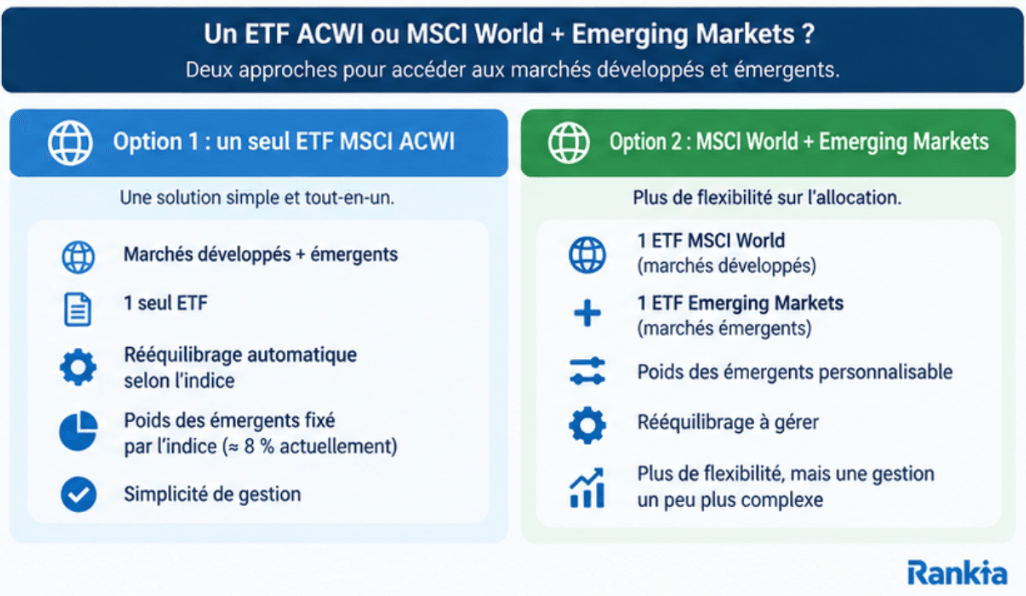 Un ETF ACWI ou MSCI World + Emerging Markets ?
Deux approches pour accéder aux marchés développés et émergents.

Option 1 : un seul ETF MSCI ACWI

Une solution simple et tout-en-un.

Marchés développés + émergents

1 seul ETF

Rééquilibrage automatique selon l'indice

Poids des émergents fixé par l'indice (≈ 8 % actuellement)

Simplicité de gestion

Option 2 : MSCI World + Emerging Markets

Plus de flexibilité sur l'allocation.

1 ETF MSCI World (marchés développés)

1 ETF Emerging Markets (marchés émergents)

Poids des émergents personnalisable

Rééquilibrage à gérer

Plus de flexibilité, mais une gestion un peu plus complexe

Rankia